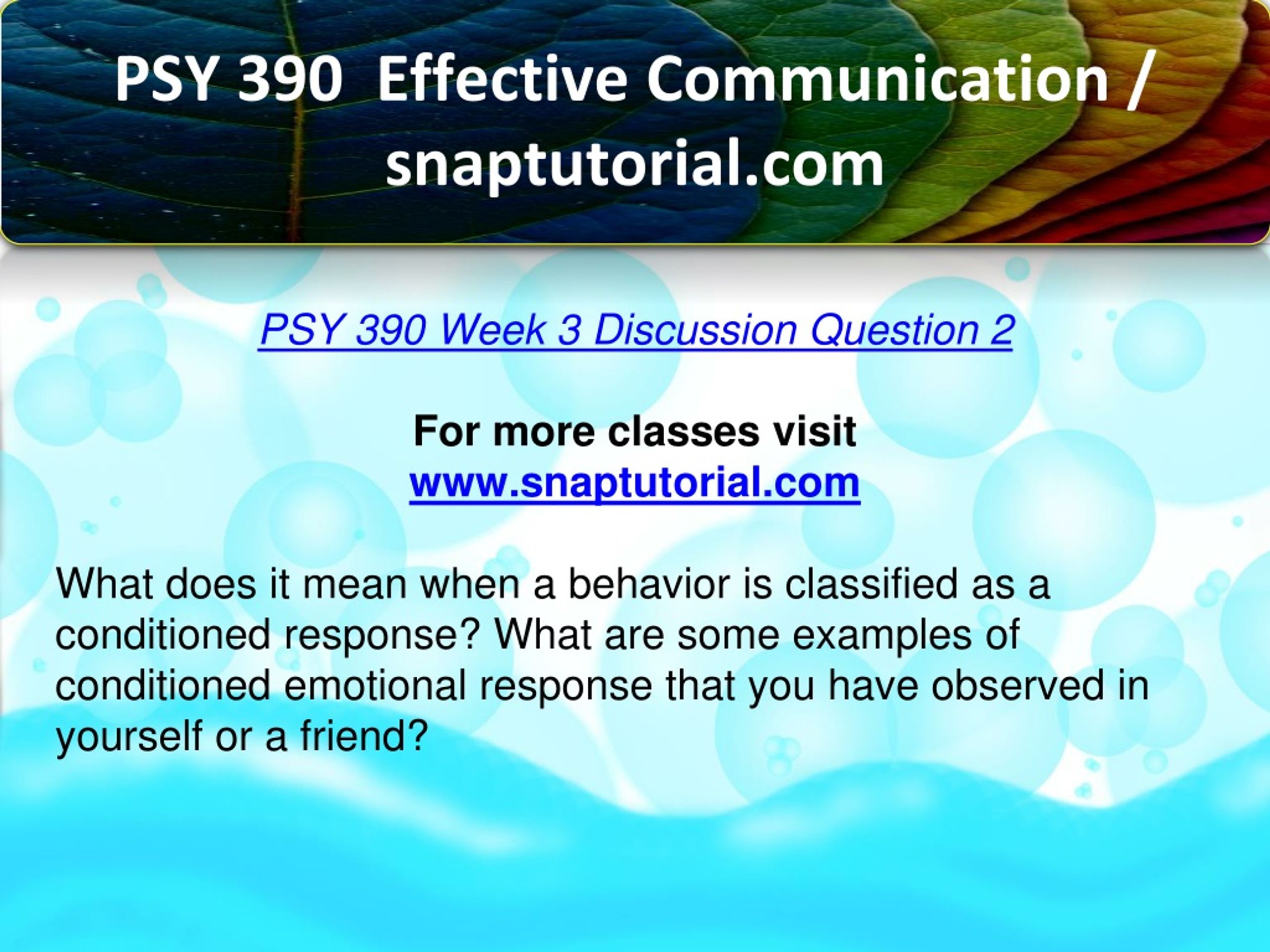 PSY 390 Effective Communication / snaptutorial.com

PSY 390 Week 3 Discussion Question 2

For more classes visit
www.snaptutorial.com

What does it mean when a behavior is classified as a conditioned response? What are some examples of conditioned emotional response that you have observed in yourself or a friend?